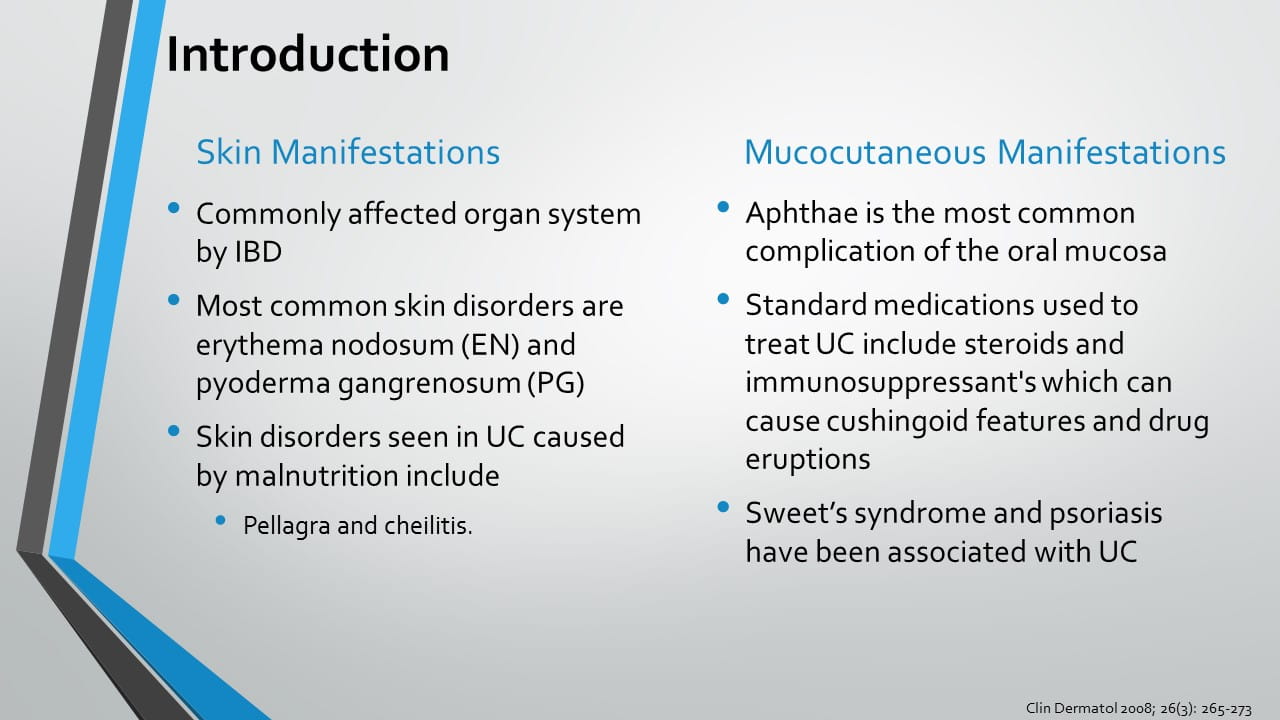 Introduction

Skin Manifestations

• Commonly affected organ system by IBD

• Most common skin disorders are erythema nodosum (EN) and pyoderma gangrenosum (PG)

• Skin disorders seen in UC caused by malnutrition include

• Pellagra and cheilitis.

Mucocutaneous Manifestations

• Aphthae is the most common complication of the oral mucosa

• Standard medications used to treat UC include steroids and immunosuppressant's which can cause cushingoid features and drug eruptions

• Sweet's syndrome and psoriasis have been associated with UC

Clin Dermatol 2008; 26(3): 265-273